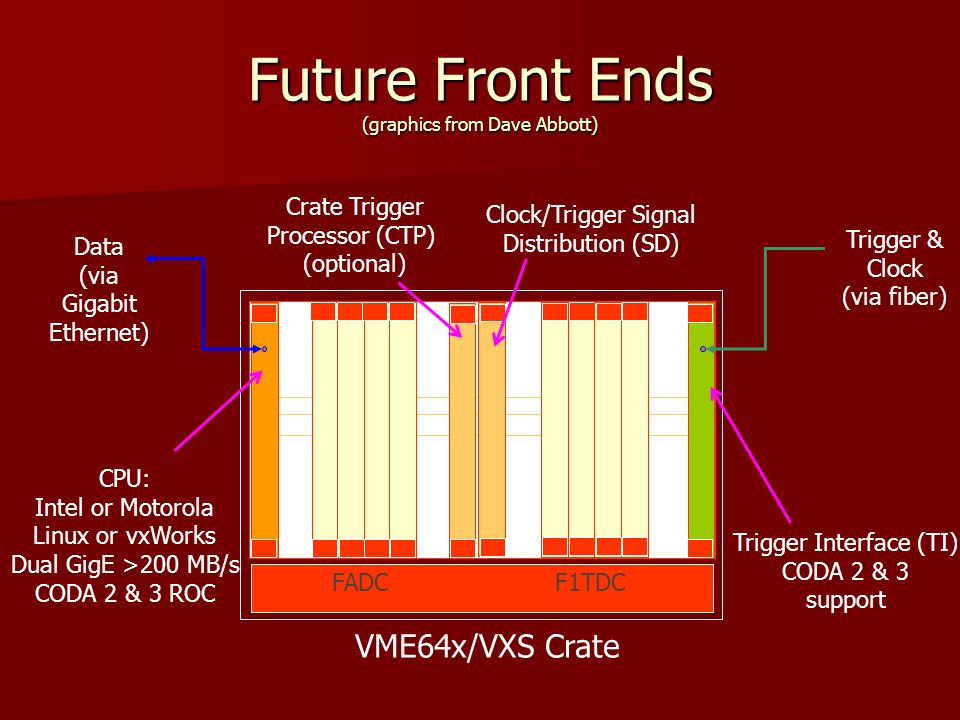 Future Front Ends
(graphics from Dave Abbott)

Data (via Gigabit Ethernet)

Crate Trigger Processor (CTP) (optional)

Clock/Trigger Signal Distribution (SD)

Trigger & Clock (via fiber)

CPU:
Intel or Motorola
Linux or vxWorks
Dual GigE >200 MB/s
CODA 2 & 3 ROC

FADC

F1TDC

Trigger Interface (TI)
CODA 2 & 3 support

VME64x/VXS Crate